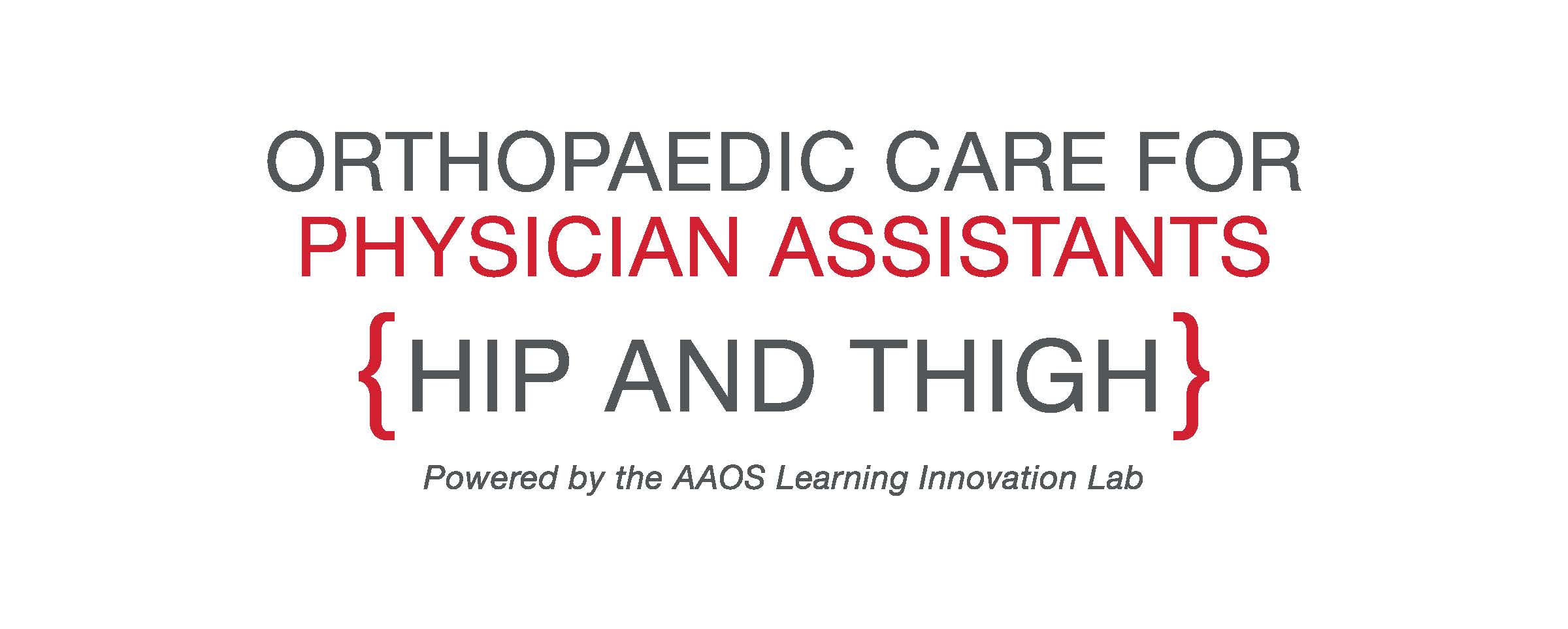 ORTHOPAEDIC CARE FOR
PHYSICIAN ASSISTANTS
{HIP AND THIGH}

Powered by the AAOS Learning Innovation Lab